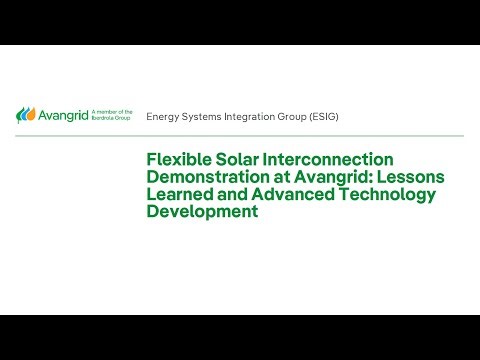 Avangrid A member of the Iberdrola Group

Energy Systems Integration Group (ESIG)

Flexible Solar Interconnection Demonstration at Avangrid: Lessons Learned and Advanced Technology Development